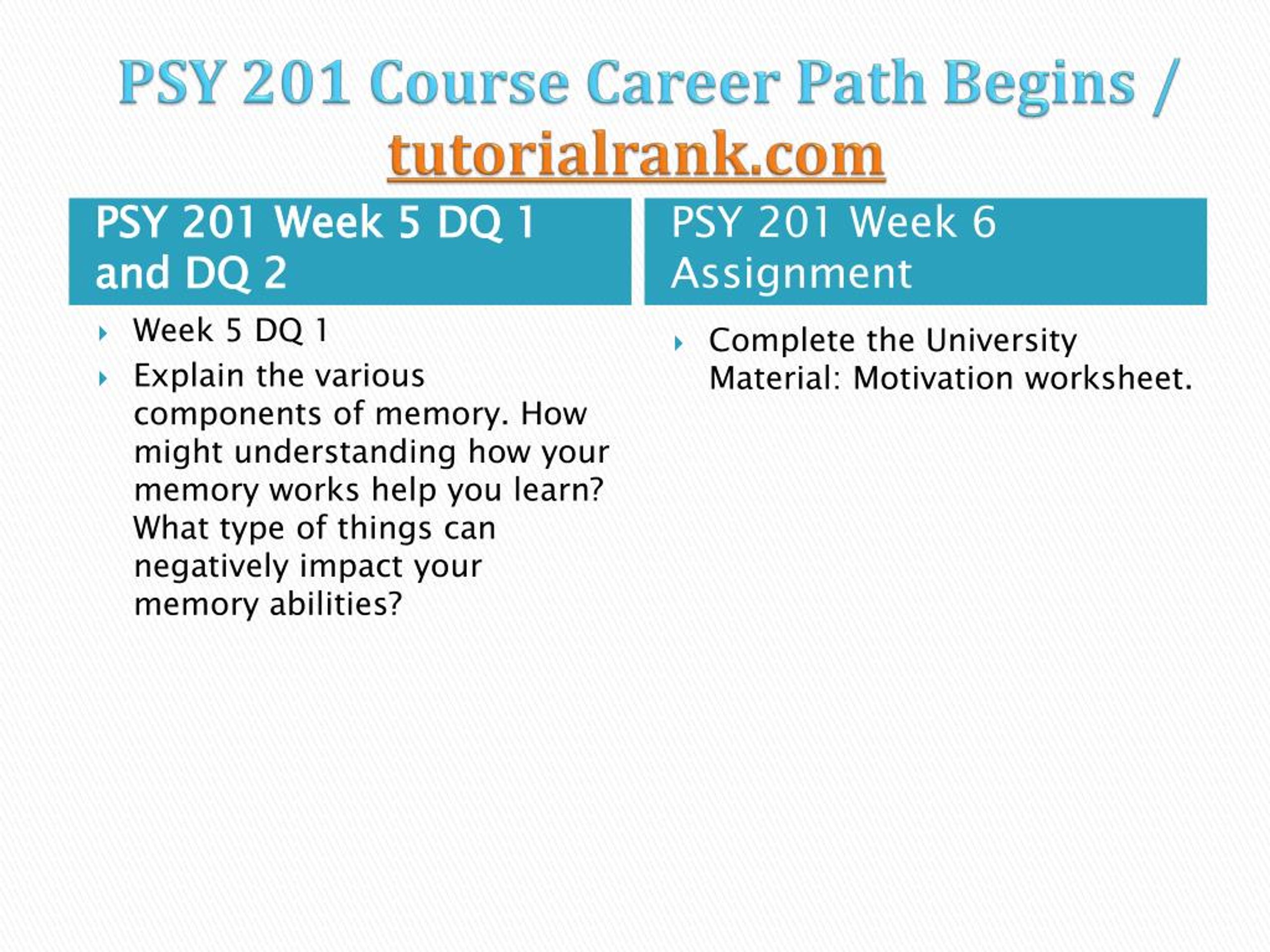 PSY 201 Course Career Path Begins / tutorialrank.com

PSY 201 Week 5 DQ 1 and DQ 2

Week 5 DQ 1

Explain the various components of memory. How might understanding how your memory works help you learn? What type of things can negatively impact your memory abilities?

PSY 201 Week 6 Assignment

Complete the University Material: Motivation worksheet.